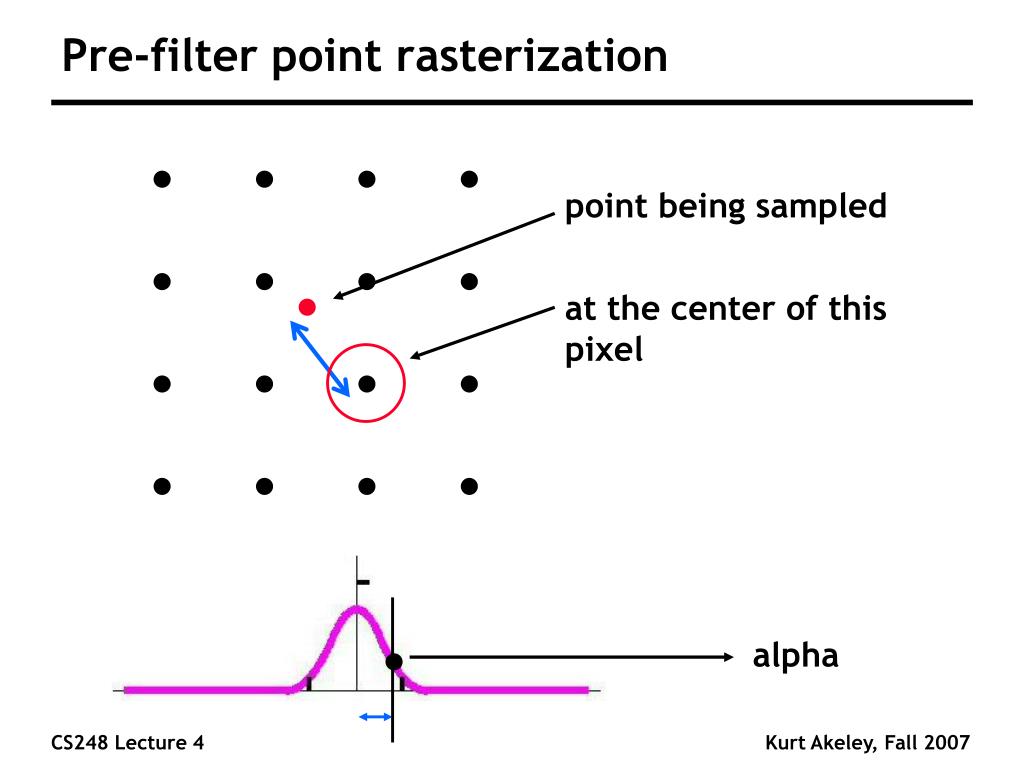 Pre-filter point rasterization

point being sampled

at the center of this pixel

alpha

CS248 Lecture 4

Kurt Akeley, Fall 2007